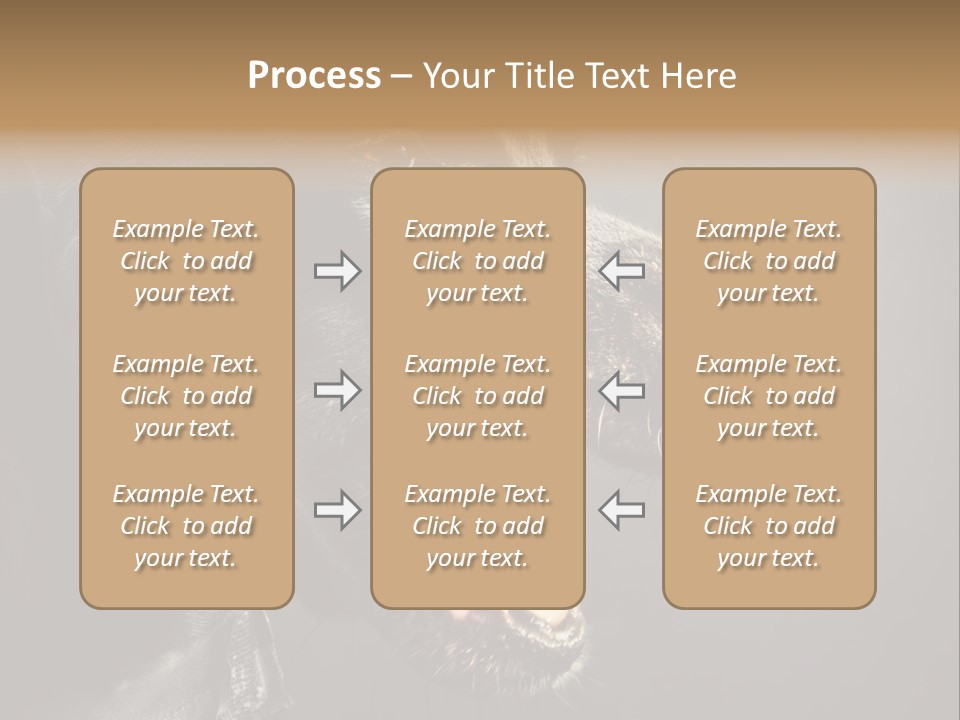 Process – Your Title Text Here

Example Text. Click to add your text.

Example Text. Click to add your text.

Example Text. Click to add your text.

Example Text. Click to add your text.

Example Text. Click to add your text.

Example Text. Click to add your text.

Example Text. Click to add your text.

Example Text. Click to add your text.

Example Text. Click to add your text.